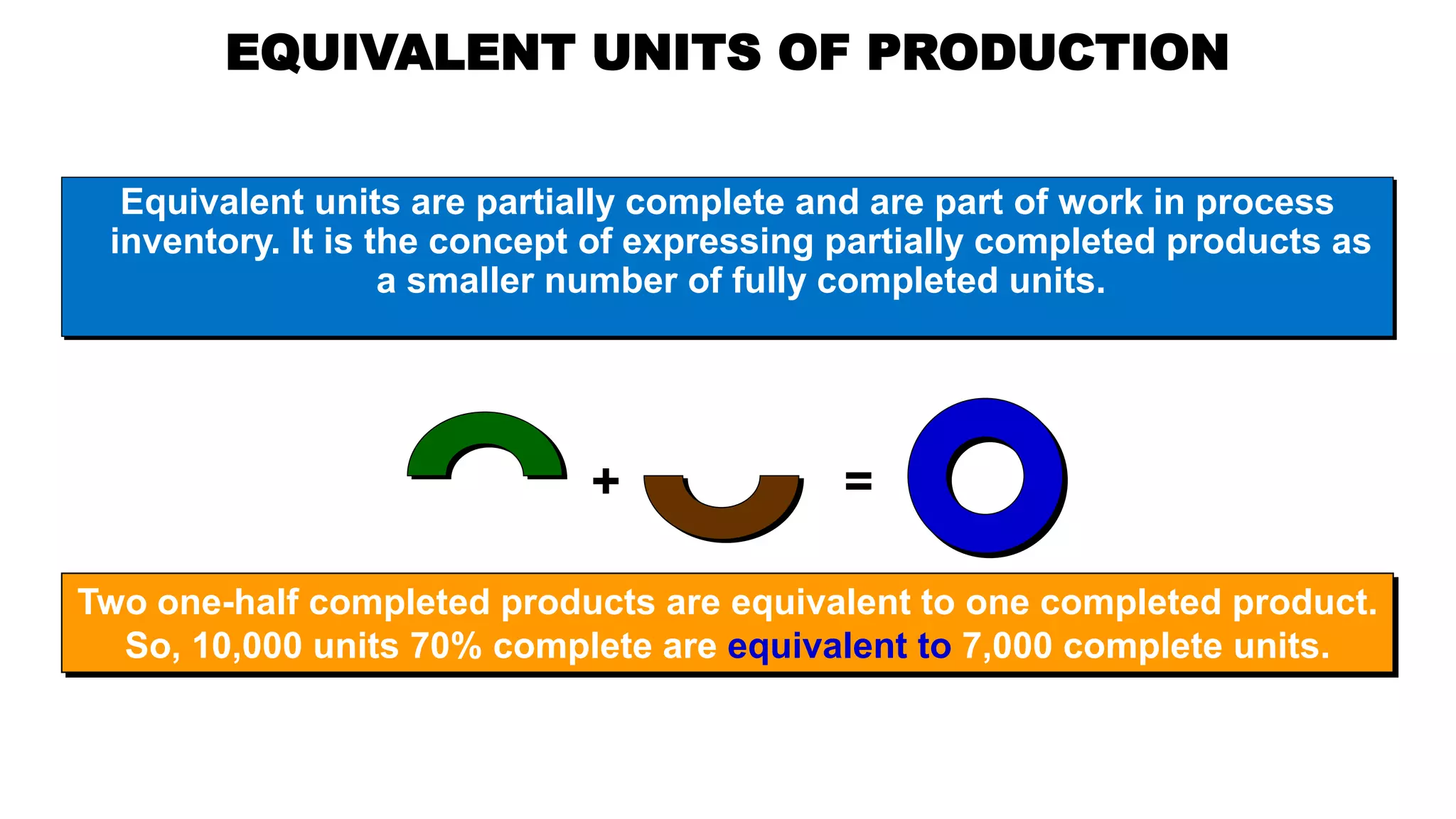 EQUIVALENT UNITS OF PRODUCTION

Equivalent units are partially complete and are part of work in process inventory. It is the concept of expressing partially completed products as a smaller number of fully completed units.

+ =

Two one-half completed products are equivalent to one completed product. So, 10,000 units 70% complete are equivalent to 7,000 complete units.